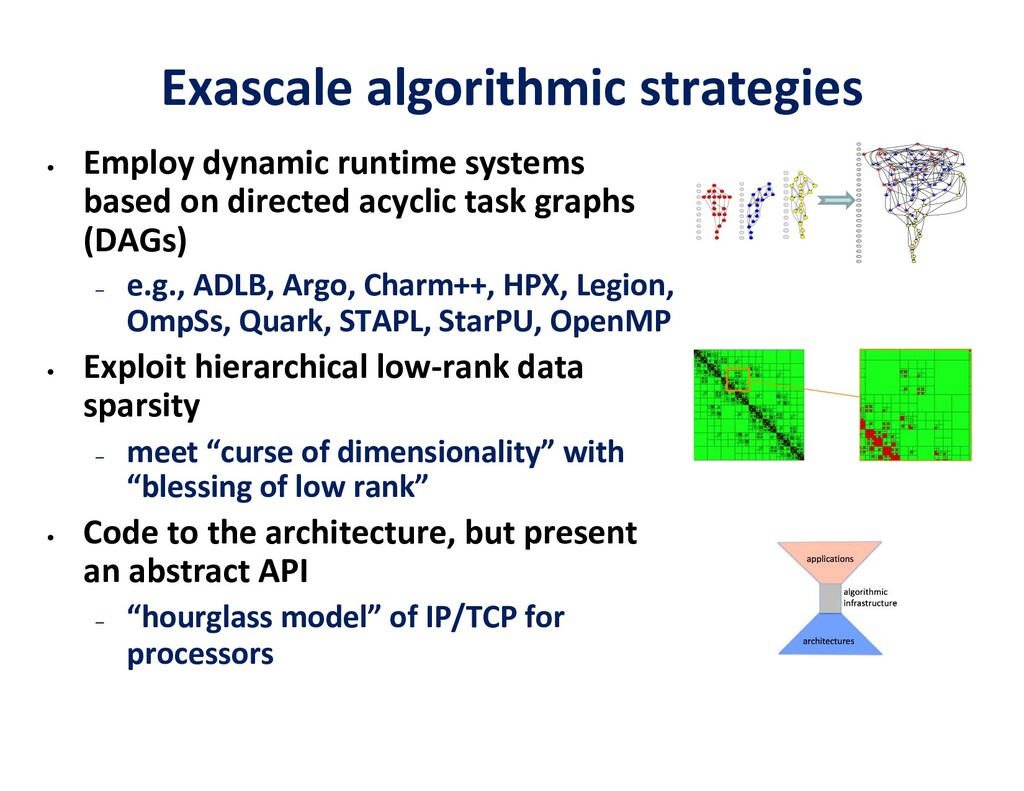 Exascale algorithmic strategies

• Employ dynamic runtime systems based on directed acyclic task graphs (DAGs)

– e.g., ADLB, Argo, Charm++, HPX, Legion, OmpSs, Quark, STAPL, StarPU, OpenMP

• Exploit hierarchical low-rank data sparsity

– meet “curse of dimensionality” with “blessing of low rank”

• Code to the architecture, but present an abstract API

– “hourglass model” of IP/TCP for processors

applications

algorithmic infrastructure

architectures